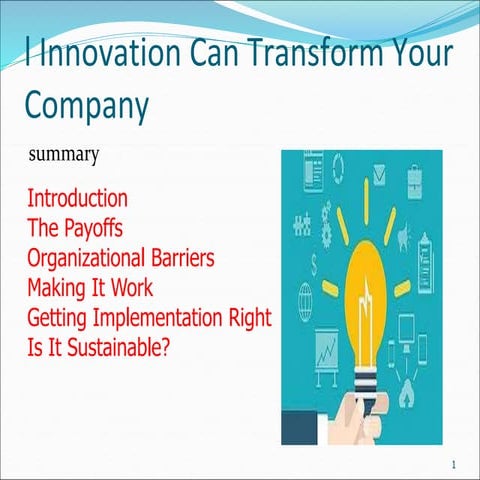 l Innovation Can Transform Your Company

summary

Introduction
The Payoffs
Organizational Barriers
Making It Work
Getting Implementation Right
Is It Sustainable?

1